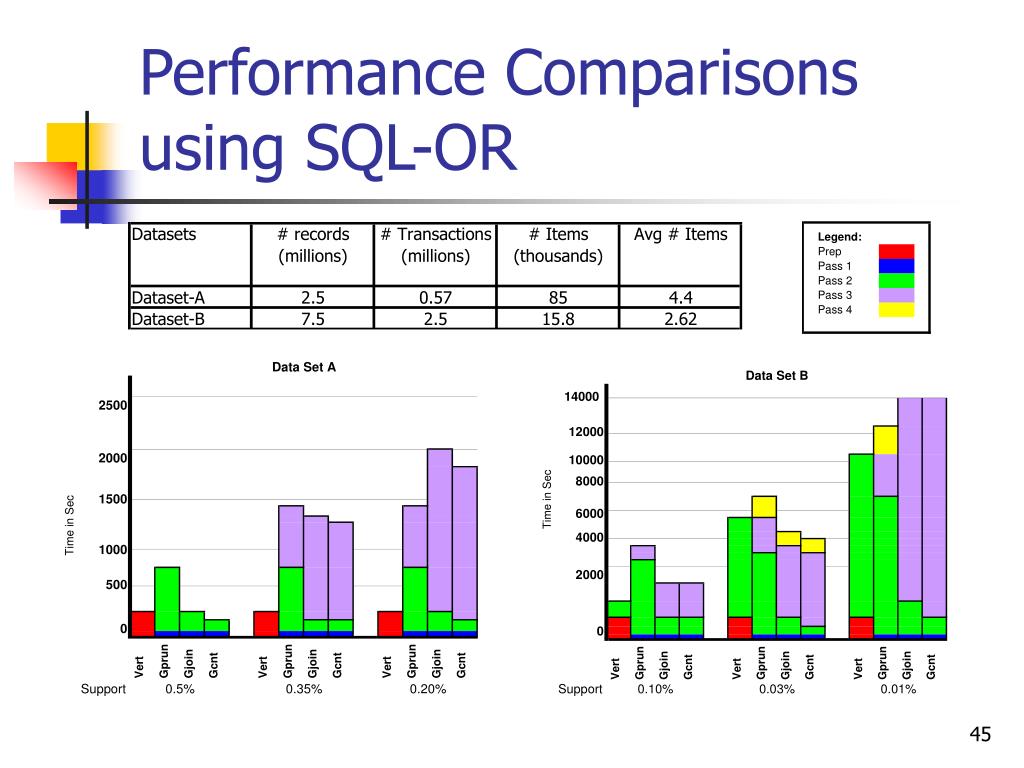 Performance Comparisons using SQL-OR

| Datasets | # records (millions) | # Transactions (millions) | # Items (thousands) | Avg # Items |
|---|---|---|---|---|
| Dataset-A | 2.5 | 0.57 | 85 | 4.4 |
| Dataset-B | 7.5 | 2.5 | 15.8 | 2.62 |

Legend:
Prep
Pass 1
Pass 2
Pass 3
Pass 4

Data Set A

Time in Sec

2500
2000
1500
1000
500
0

Vert Gprun Gjoin Gcnt Vert Gprun Gjoin Gcnt Vert Gprun Gjoin Gcnt

Support 0.5% 0.35% 0.20%

Data Set B

Time in Sec

14000
12000
10000
8000
6000
4000
2000
0

Vert Gprun Gjoin Gcnt Vert Gprun Gjoin Gcnt Vert Gprun Gjoin Gcnt

Support 0.10% 0.03% 0.01%

45